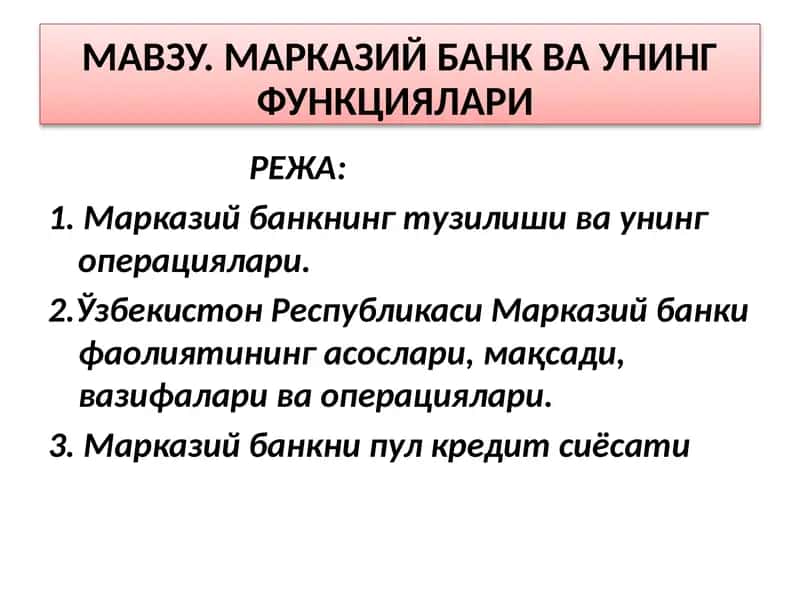 МАВЗУ. МАРКАЗИЙ БАНК ВА УНИНГ ФУНКЦИЯЛАРИ

РЕЖА:

1. Марказий банкнинг тузилиши ва унинг операциялари.

2.Ўзбекистон Республикаси Марказий банки фаолиятининг асослари, мақсади, вазифалари ва операциялари.

3. Марказий банкни пул кредит сиёсати